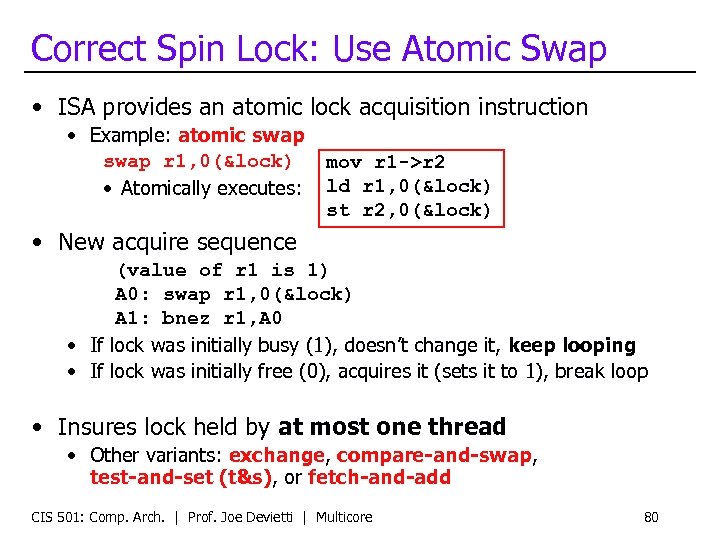 Correct Spin Lock: Use Atomic Swap

• ISA provides an atomic lock acquisition instruction
  • Example: atomic swap
    swap r1,0(&lock)
    • Atomically executes:

mov r1->r2
ld r1,0(&lock)
st r2,0(&lock)

• New acquire sequence
    (value of r1 is 1)
    A0: swap r1,0(&lock)
    A1: bnez r1,A0
  • If lock was initially busy (1), doesn't change it, keep looping
  • If lock was initially free (0), acquires it (sets it to 1), break loop

• Insures lock held by at most one thread
  • Other variants: exchange, compare-and-swap, test-and-set (t&s), or fetch-and-add

CIS 501: Comp. Arch. | Prof. Joe Devietti | Multicore

80